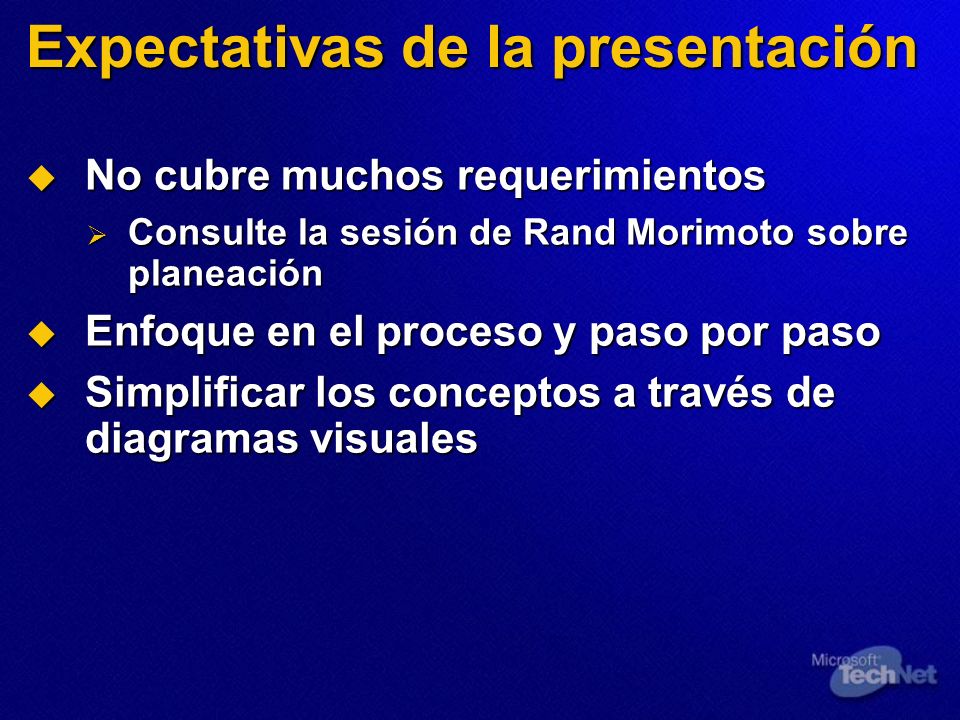 Expectativas de la presentación

No cubre muchos requerimientos

Consulte la sesión de Rand Morimoto sobre planeación

Enfoque en el proceso y paso por paso

Simplificar los conceptos a través de diagramas visuales

Microsoft TechNet